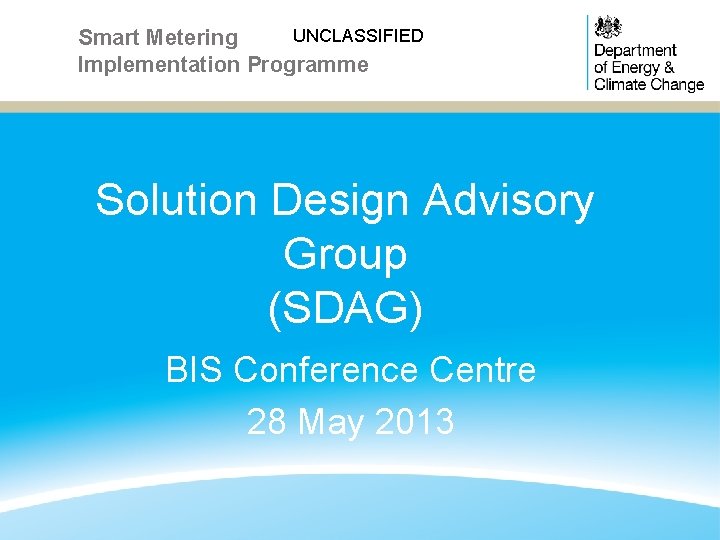 Smart Metering Implementation Programme

UNCLASSIFIED

Department of Energy & Climate Change

Solution Design Advisory Group (SDAG)

BIS Conference Centre

28 May 2013